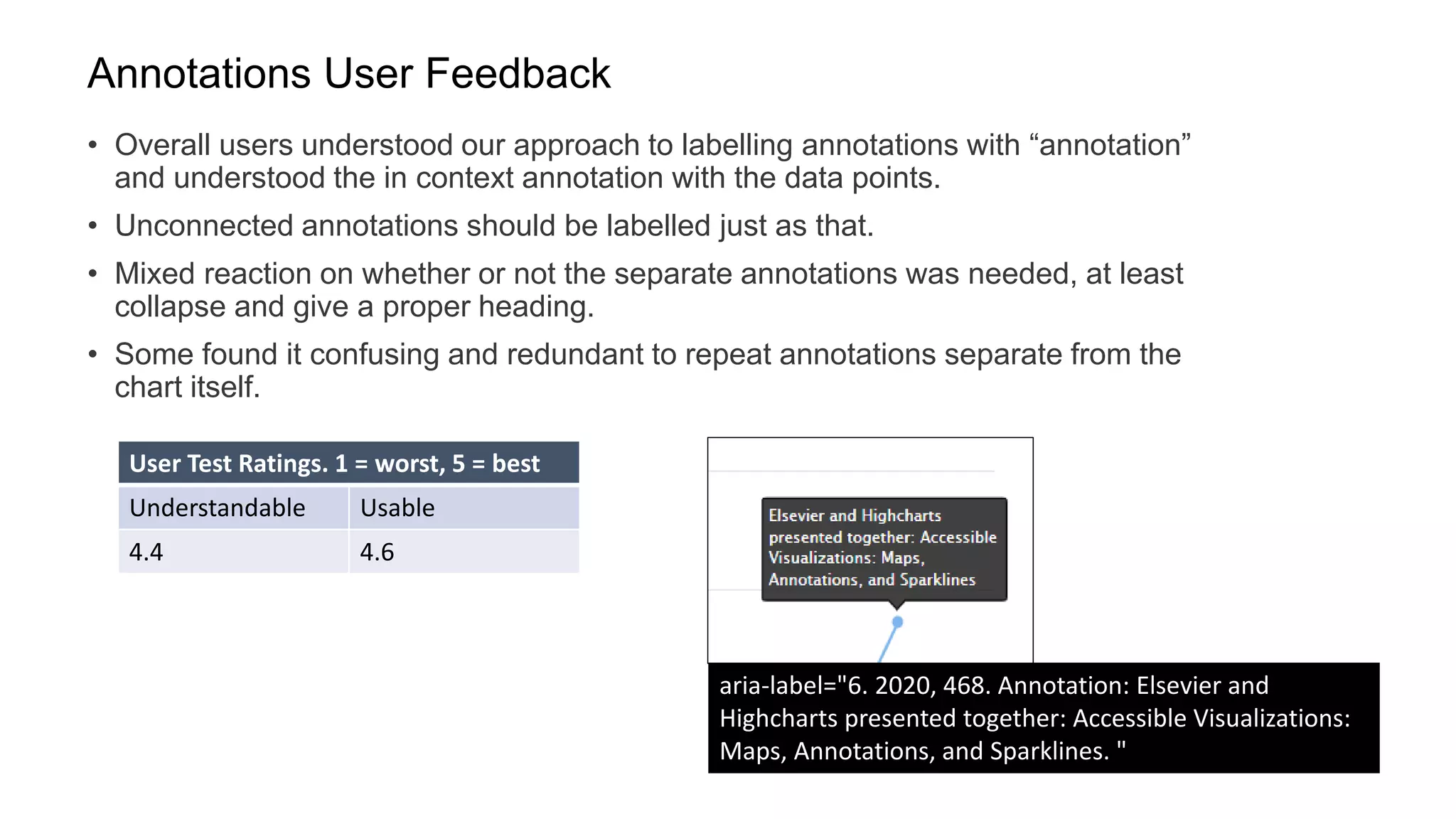 Annotations User Feedback

• Overall users understood our approach to labelling annotations with “annotation” and understood the in context annotation with the data points.

• Unconnected annotations should be labelled just as that.

• Mixed reaction on whether or not the separate annotations was needed, at least collapse and give a proper heading.

• Some found it confusing and redundant to repeat annotations separate from the chart itself.

| User Test Ratings. 1 = worst, 5 = best | |
|---|---|
| Understandable | Usable |
| 4.4 | 4.6 |

Elsevier and Highcharts presented together: Accessible Visualizations: Maps, Annotations, and Sparklines

aria-label="6. 2020, 468. Annotation: Elsevier and Highcharts presented together: Accessible Visualizations: Maps, Annotations, and Sparklines. "